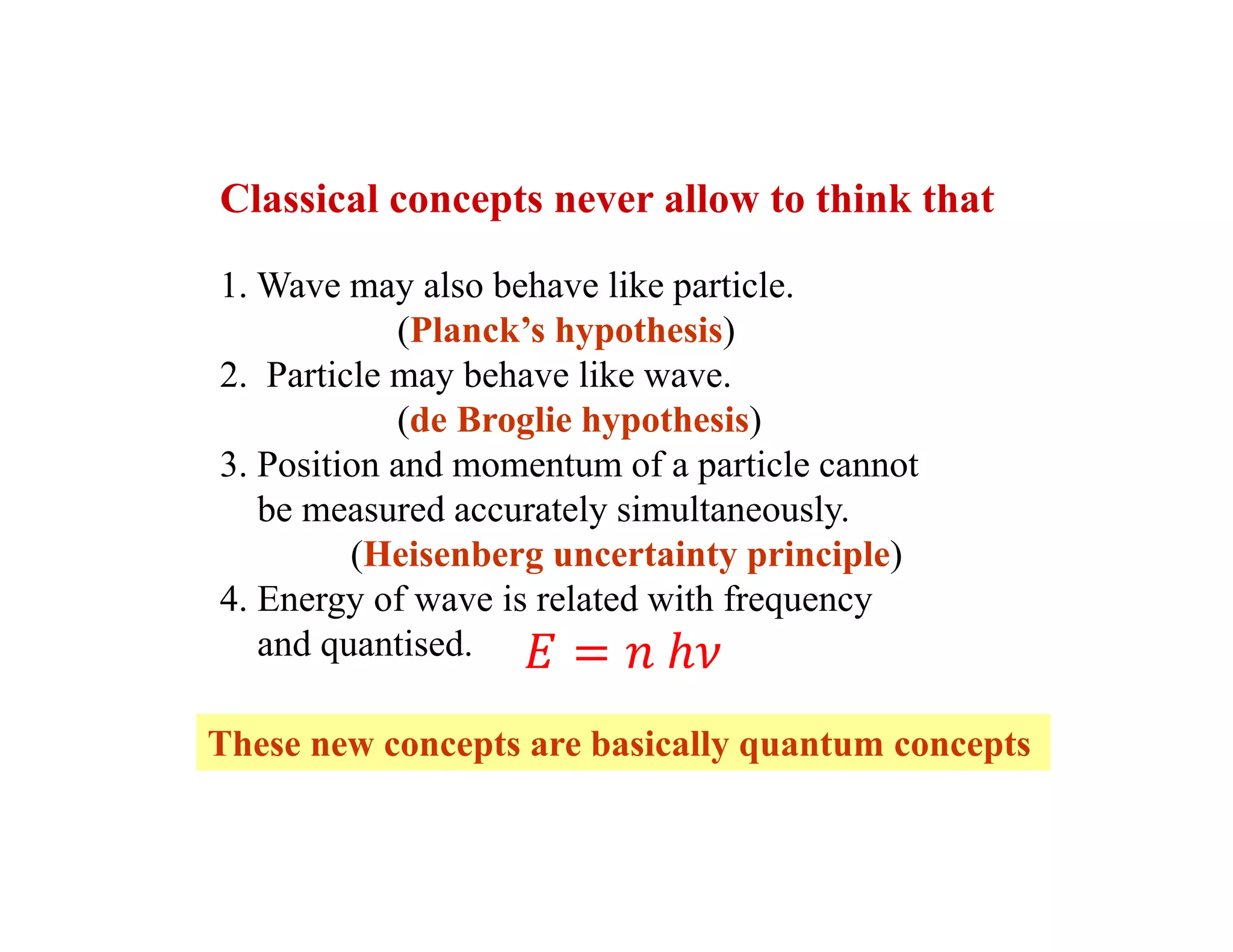 Classical concepts never allow to think that

1. Wave may also behave like particle.
(Planck’s hypothesis)
2. Particle may behave like wave.
(de Broglie hypothesis)
3. Position and momentum of a particle cannot be measured accurately simultaneously.
(Heisenberg uncertainty principle)
4. Energy of wave is related with frequency and quantised. $E = n\,h\nu$

These new concepts are basically quantum concepts